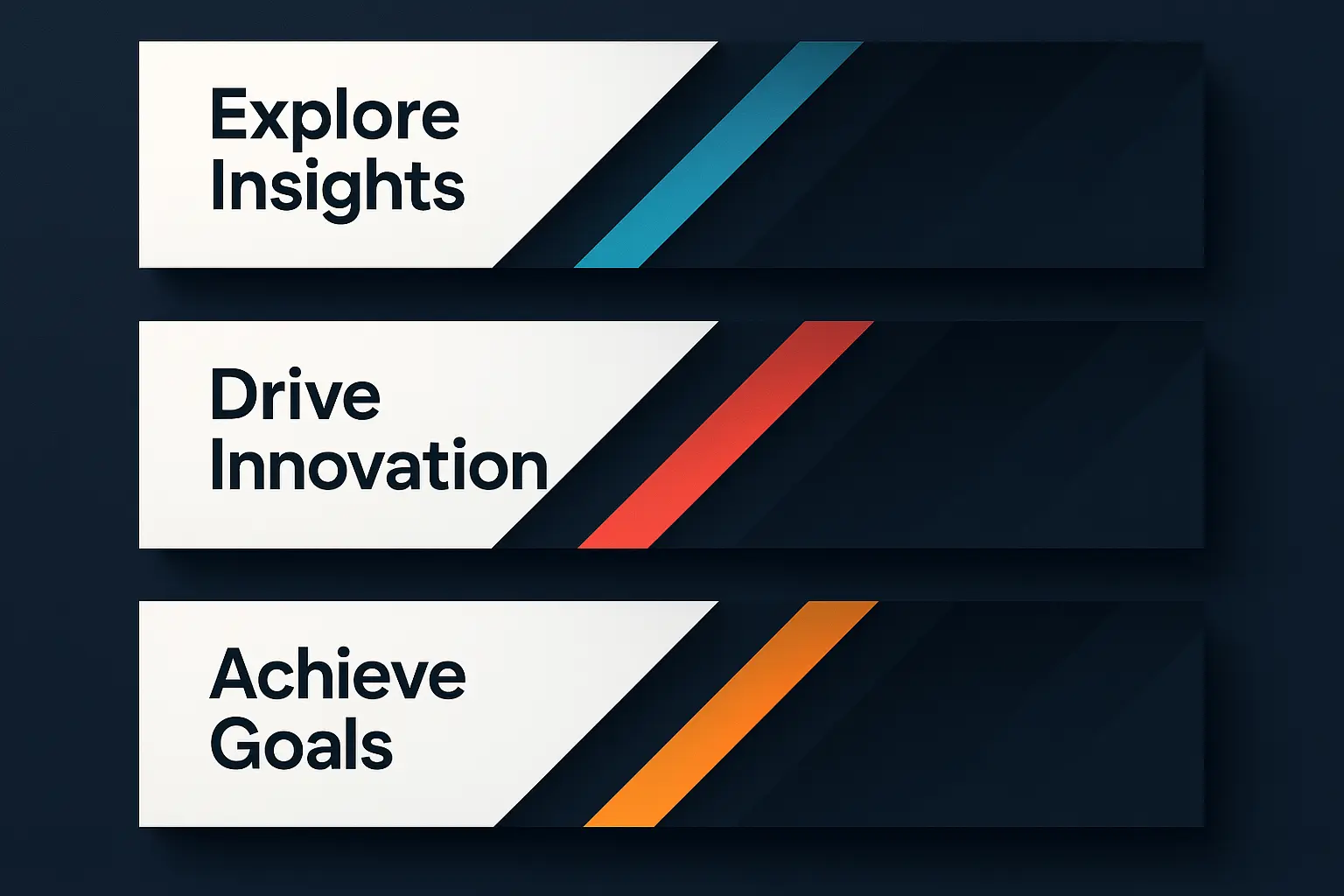 Explore Insights

Drive Innovation

Achieve Goals